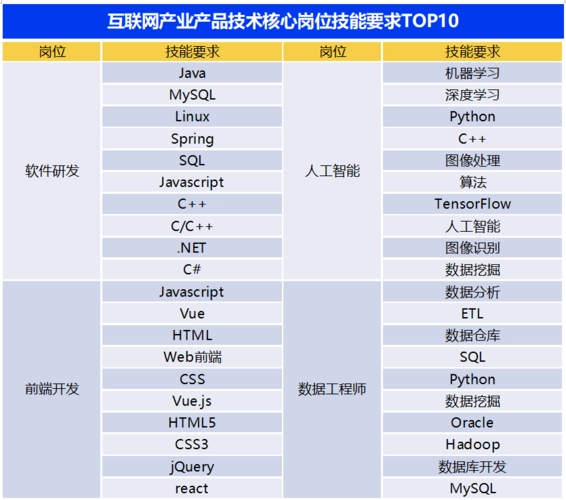 互联网产业产品技术核心岗位技能要求TOP10

| 岗位 | 技能要求 | 岗位 | 技能要求 |
|---|---|---|---|
| 软件研发 | Java | 人工智能 | 机器学习 |
| | MySQL | | 深度学习 |
| | Linux | | Python |
| | Spring | | C++ |
| | SQL | | 图像处理 |
| | Javascript | | 算法 |
| | C++ | | TensorFlow |
| | C/C++ | | 人工智能 |
| | .NET | | 图像识别 |
| | C# | | 数据挖掘 |
| 前端开发 | Javascript | 数据工程师 | 数据分析 |
| | Vue | | ETL |
| | HTML | | 数据仓库 |
| | Web前端 | | SQL |
| | CSS | | Python |
| | Vue.js | | 数据挖掘 |
| | HTML5 | | Oracle |
| | CSS3 | | Hadoop |
| | jQuery | | 数据库开发 |
| | react | | MySQL |